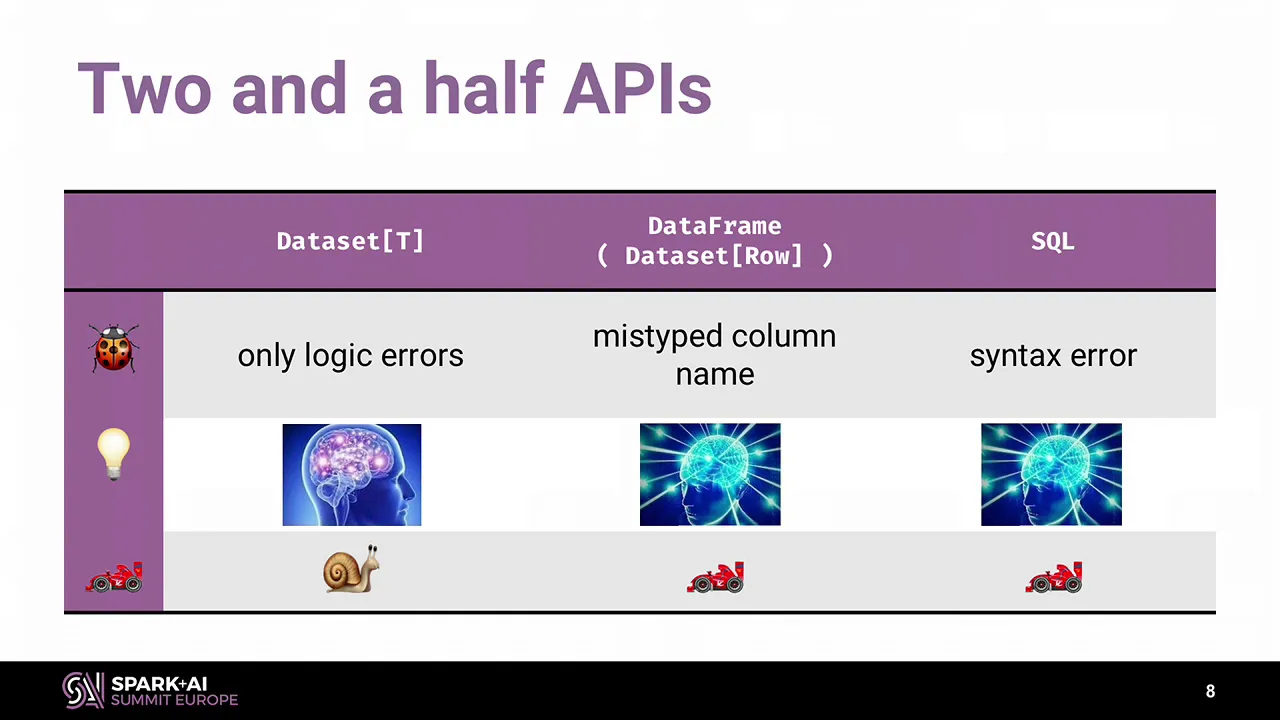 Two and a half APIs

| | Dataset[T] | DataFrame ( Dataset[Row] ) | SQL |
|---|---|---|---|
| | only logic errors | mistyped column name | syntax error |
| | | | |
| | | | |

SPARK+AI SUMMIT EUROPE

8